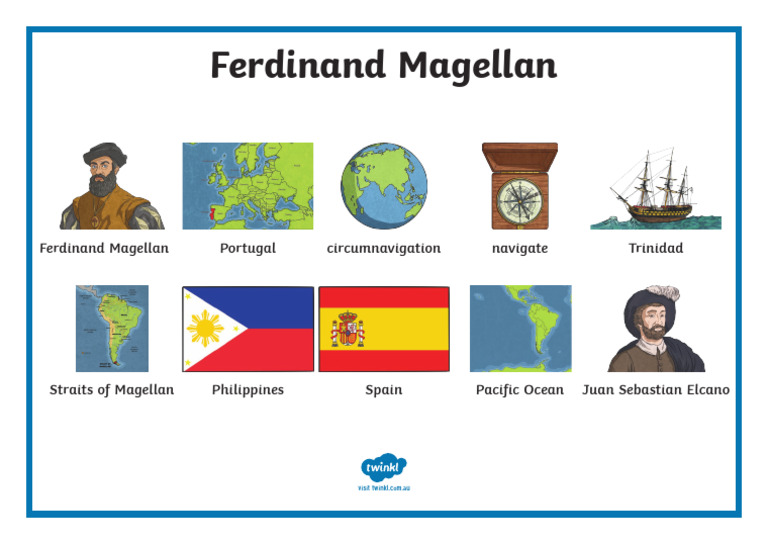 Ferdinand Magellan

Ferdinand Magellan

Portugal

circumnavigation

navigate

Trinidad

Straits of Magellan

Philippines

Spain

Pacific Ocean

Juan Sebastian Elcano

twinkl

visit twinkl.com.au